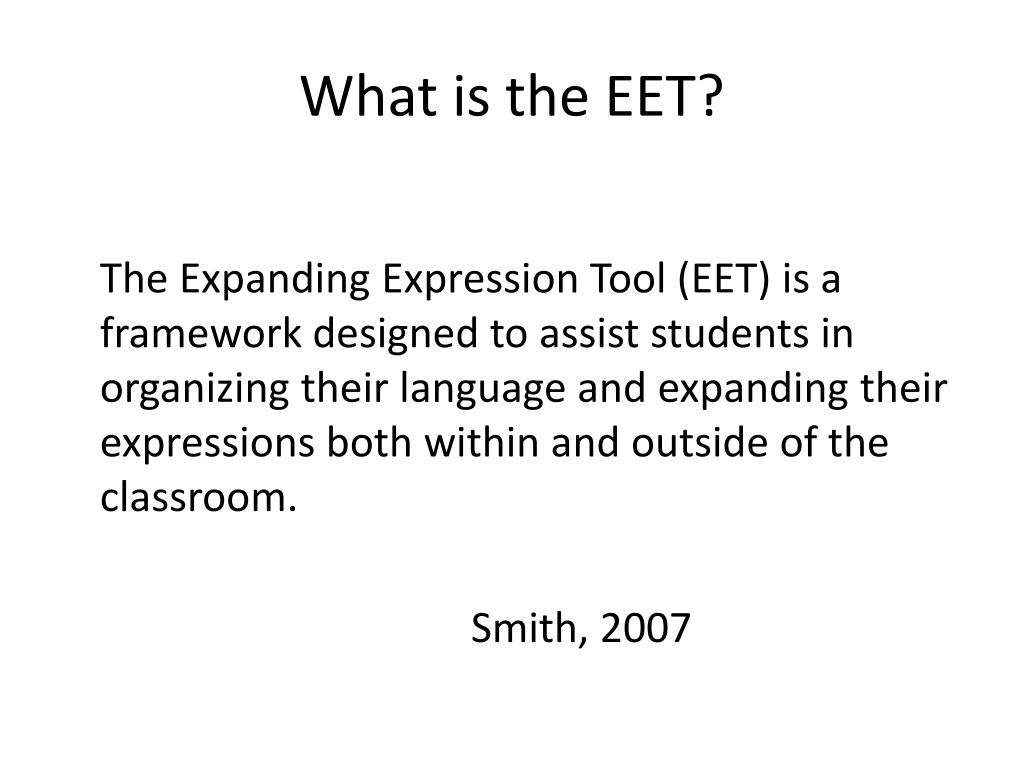 What is the EET?

The Expanding Expression Tool (EET) is a framework designed to assist students in organizing their language and expanding their expressions both within and outside of the classroom.

Smith, 2007